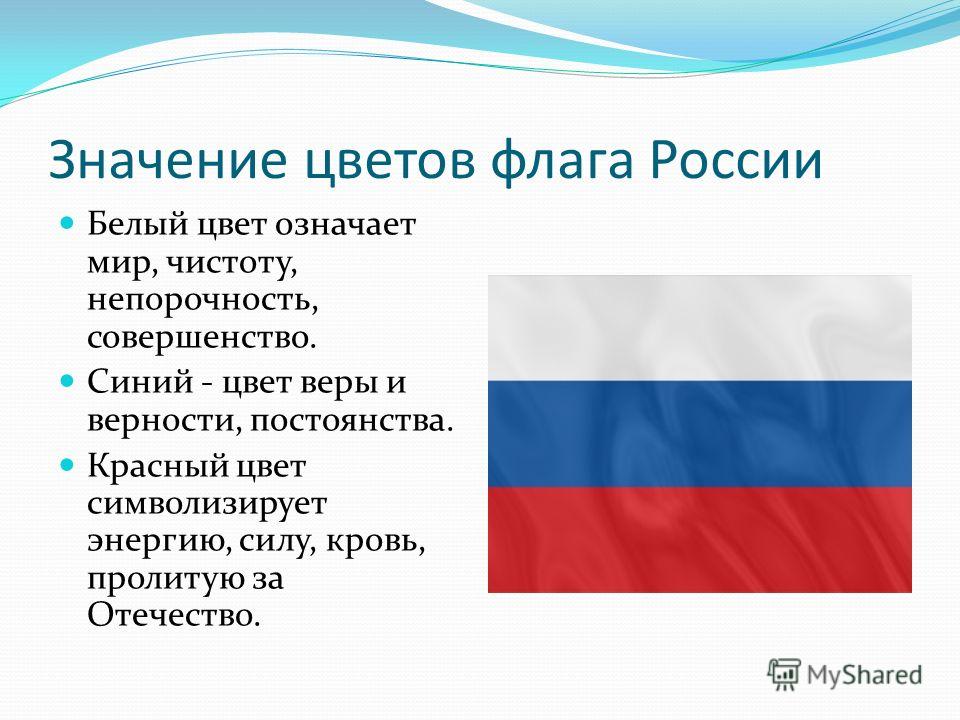 Значение цветов флага России

Белый цвет означает мир, чистоту, непорочность, совершенство.

Синий - цвет веры и верности, постоянства.

Красный цвет символизирует энергию, силу, кровь, пролитую за Отечество.

MyShared